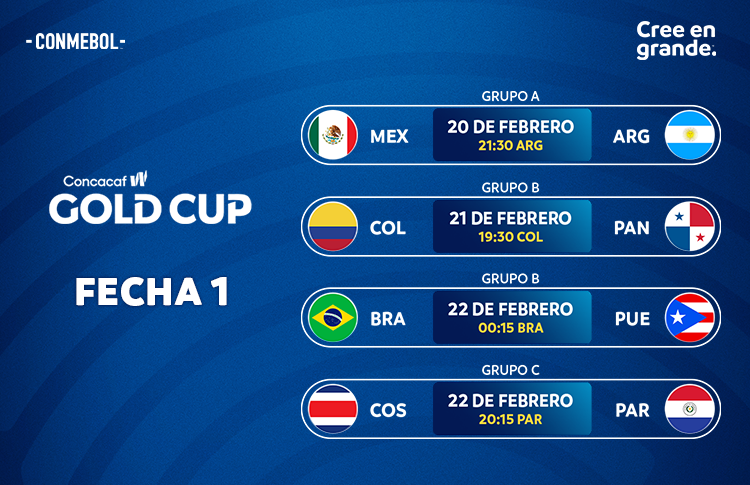 - CONMEBOL -

Cree en grande.

Concacaf W GOLD CUP

FECHA 1

GRUPO A
MEX 20 DE FEBRERO 21:30 ARG ARG

GRUPO B
COL 21 DE FEBRERO 19:30 COL PAN

GRUPO B
BRA 22 DE FEBRERO 00:15 BRA PUE

GRUPO C
COS 22 DE FEBRERO 20:15 PAR PAR